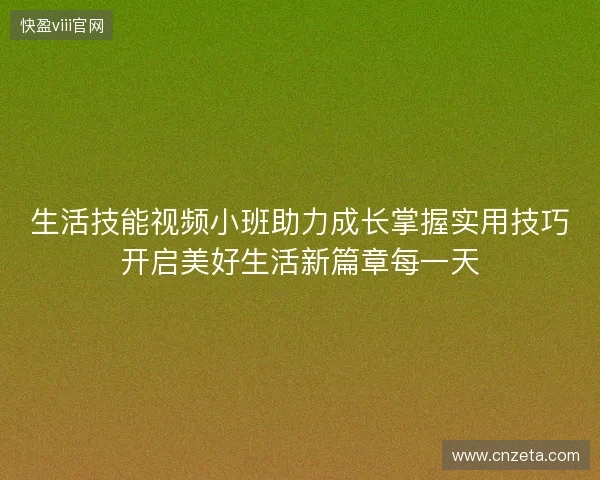 快盈viii官网

生活技能视频小班助力成长掌握实用技巧开启美好生活新篇章每一天

www.cnzeta.com